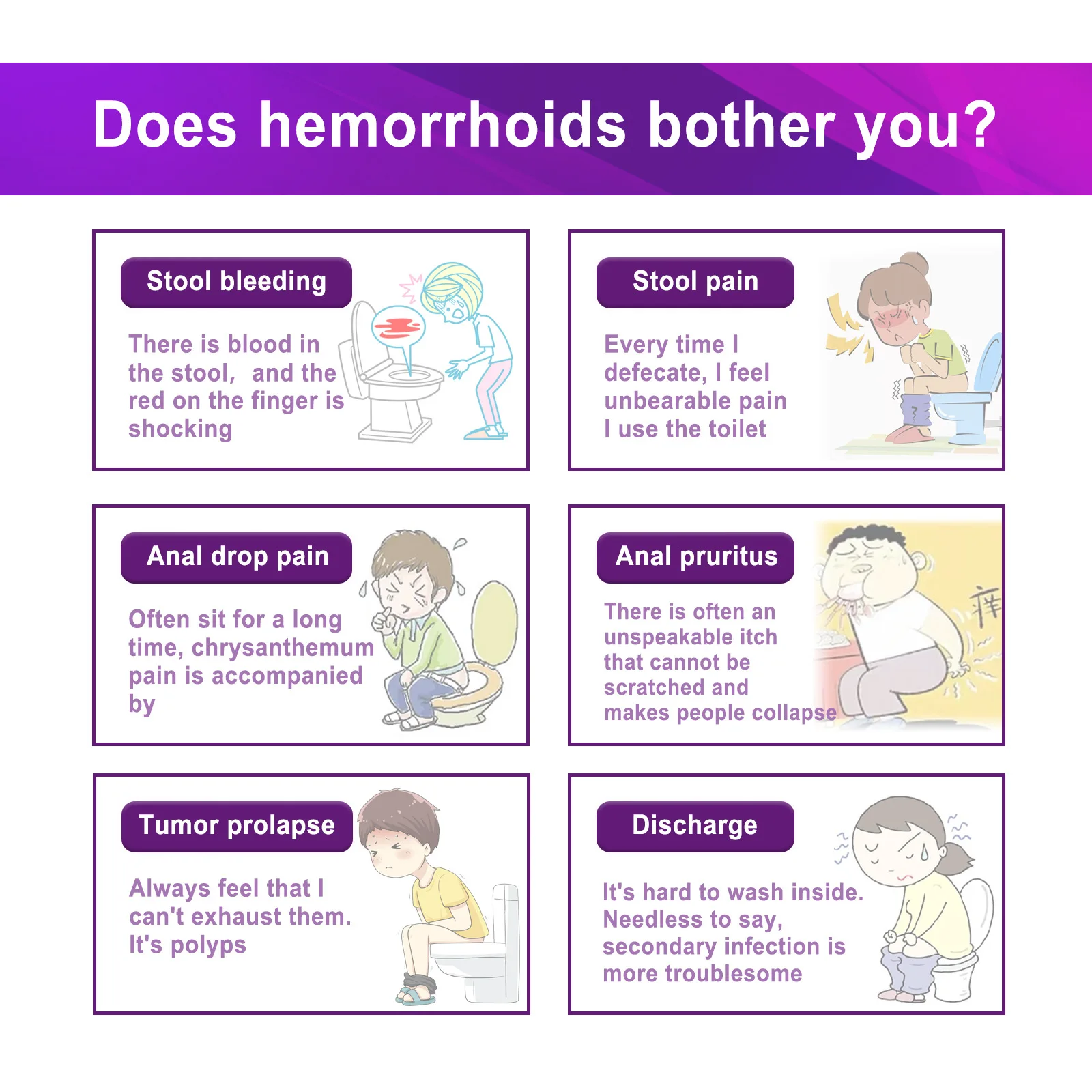 Does hemorrhoids bother you?

Stool bleeding

There is blood in the stool, and the red on the finger is shocking

Stool pain

Every time I defecate, I feel unbearable pain I use the toilet

Anal drop pain

Often sit for a long time, chrysanthemum pain is accompanied by

Anal pruritus

There is often an unspeakable itch that cannot be scratched and makes people collapse

痒

Tumor prolapse

Always feel that I can't exhaust them. It's polyps

Discharge

It's hard to wash inside. Needless to say, secondary infection is more troublesome